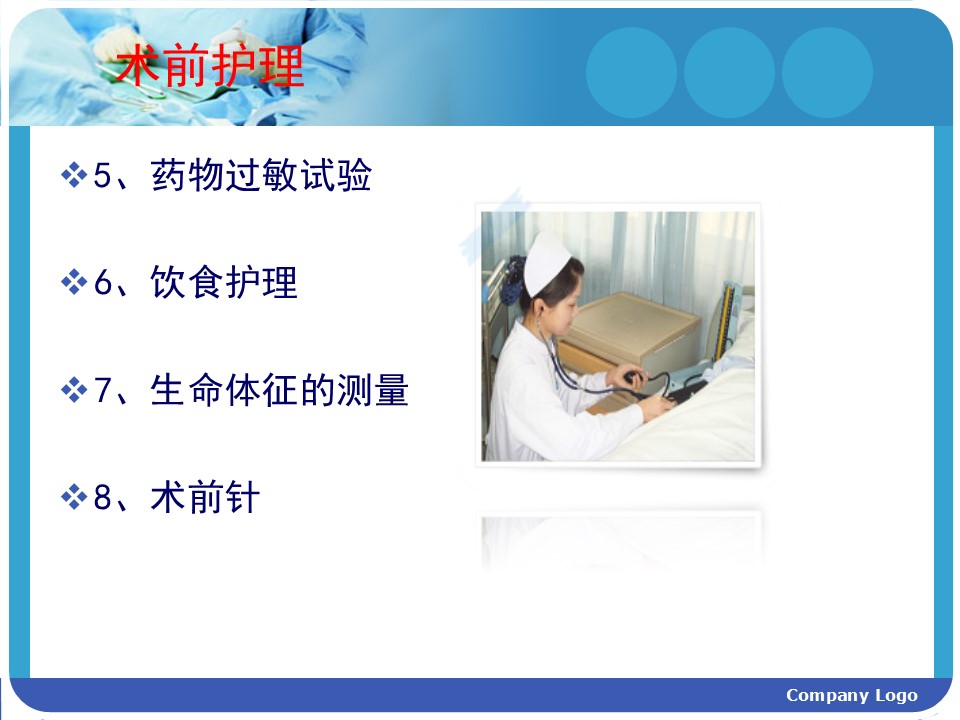 术前护理

❖5、药物过敏试验

❖6、饮食护理

❖7、生命体征的测量

❖8、术前针

Company Logo